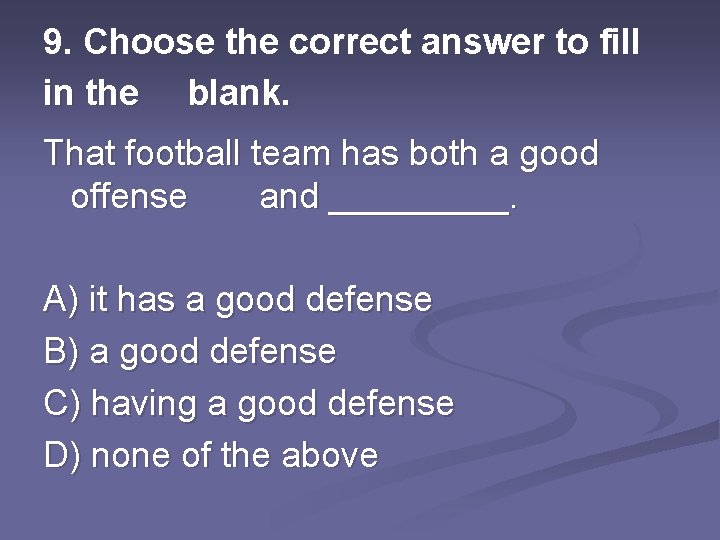 9. Choose the correct answer to fill in the blank.

That football team has both a good offense and __________.

A) it has a good defense
B) a good defense
C) having a good defense
D) none of the above